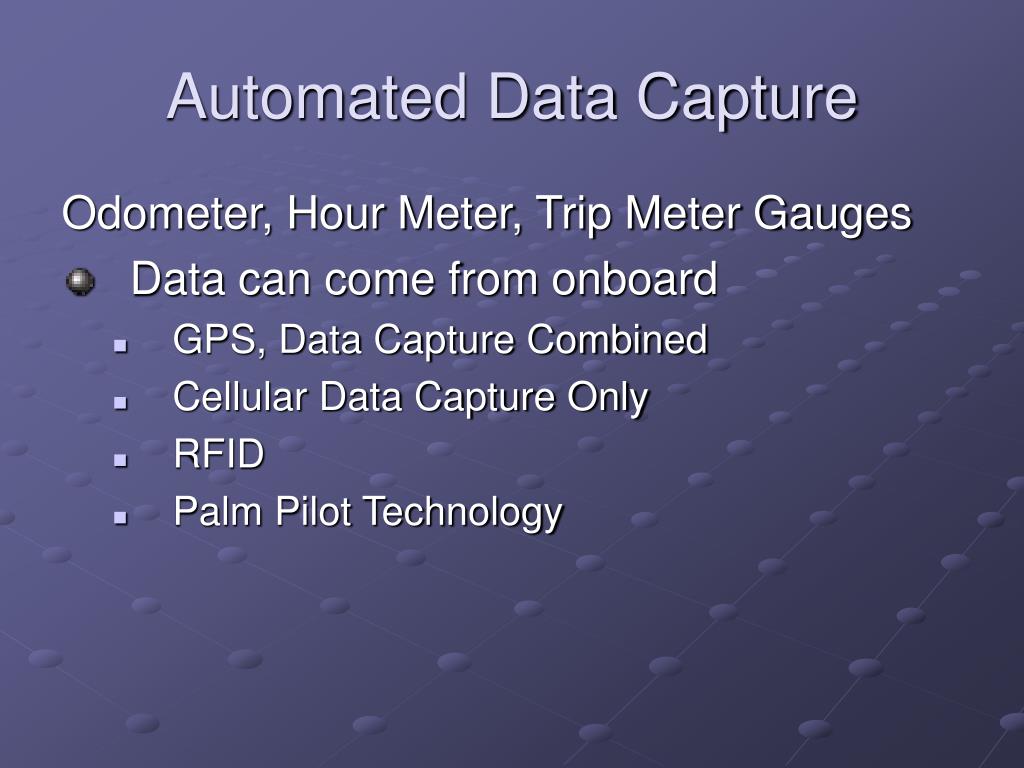 Automated Data Capture

Odometer, Hour Meter, Trip Meter Gauges

Data can come from onboard

GPS, Data Capture Combined

Cellular Data Capture Only

RFID

Palm Pilot Technology